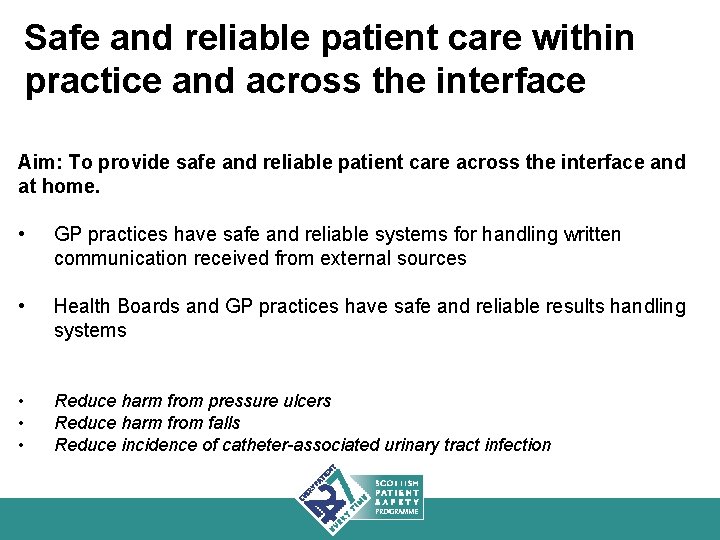 Safe and reliable patient care within practice and across the interface

Aim: To provide safe and reliable patient care across the interface and at home.

• GP practices have safe and reliable systems for handling written communication received from external sources

• Health Boards and GP practices have safe and reliable results handling systems

• Reduce harm from pressure ulcers
• Reduce harm from falls
• Reduce incidence of catheter-associated urinary tract infection

EVERY PATIENT EVERY TIME

SCOTTISH PATIENT SAFETY PROGRAMME